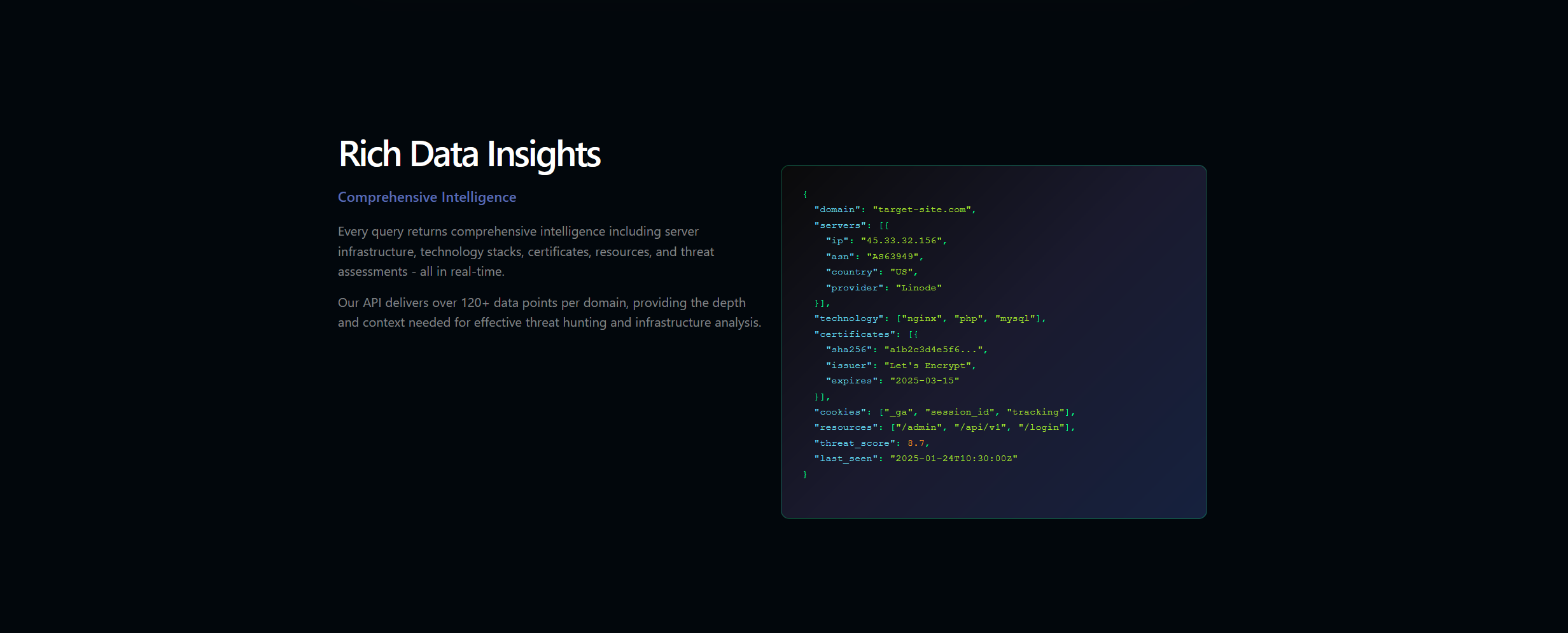 Rich Data Insights

Comprehensive Intelligence

Every query returns comprehensive intelligence including server infrastructure, technology stacks, certificates, resources, and threat assessments - all in real-time.

Our API delivers over 120+ data points per domain, providing the depth and context needed for effective threat hunting and infrastructure analysis.

{
  "domain": "target-site.com",
  "servers": [{
    "ip": "45.33.32.156",
    "asn": "AS63949",
    "country": "US",
    "provider": "Linode"
  }],
  "technology": ["nginx", "php", "mysql"],
  "certificates": [{
    "sha256": "a1b2c3d4e5f6...",
    "issuer": "Let's Encrypt",
    "expires": "2025-03-15"
  }],
  "cookies": ["_ga", "session_id", "tracking"],
  "resources": ["/admin", "/api/v1", "/login"],
  "threat_score": 8.7,
  "last_seen": "2025-01-24T10:30:00Z"
}